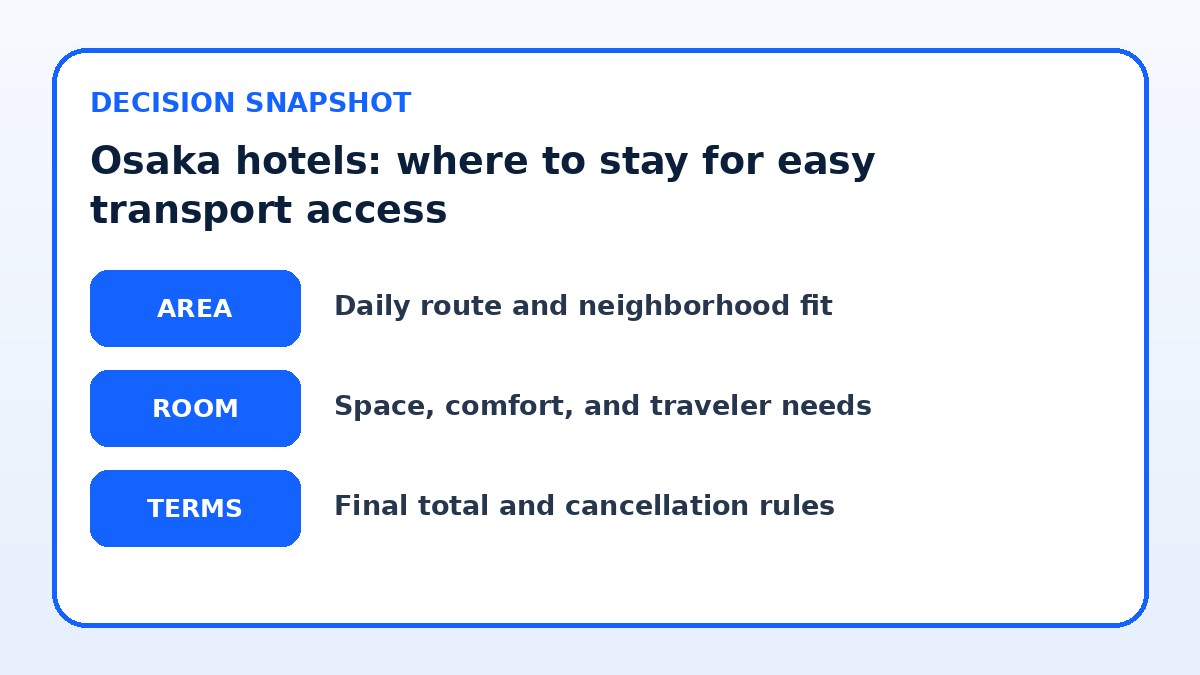 DECISION SNAPSHOT

Osaka hotels: where to stay for easy transport access

AREA
Daily route and neighborhood fit

ROOM
Space, comfort, and traveler needs

TERMS
Final total and cancellation rules